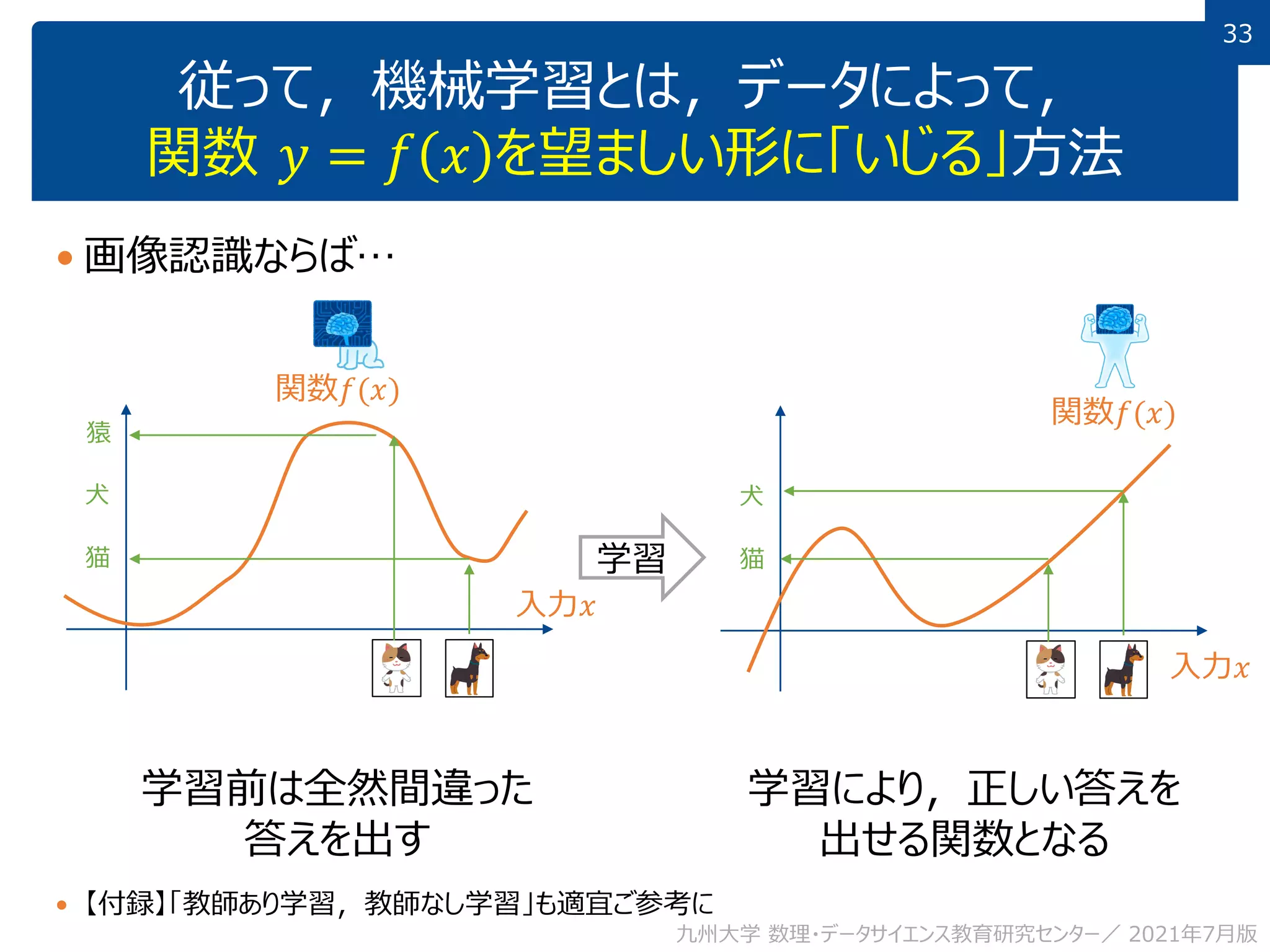 33

従って，機械学習とは，データによって，
関数 $y = f(x)$を望ましい形に「いじる」方法

• 画像認識ならば…

関数$f(x)$

猿
犬
猫

入力$x$

学習

関数$f(x)$

犬
猫

入力$x$

学習前は全然間違った答えを出す

学習により，正しい答えを出せる関数となる

• 【付録】「教師あり学習，教師なし学習」も適宜ご参考に

九州大学 数理・データサイエンス教育研究センター／ 2021年7月版